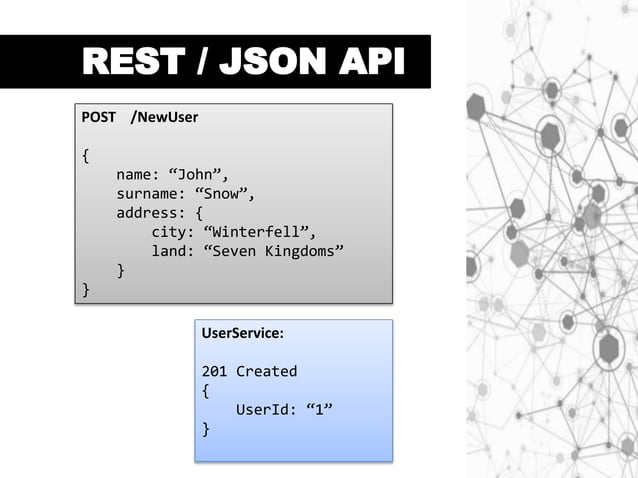 REST / JSON API

POST /NewUser

{
name: “John”,
surname: “Snow”,
address: {
city: “Winterfell”,
land: “Seven Kingdoms”
}
}

UserService:

201 Created
{
UserId: “1”
}